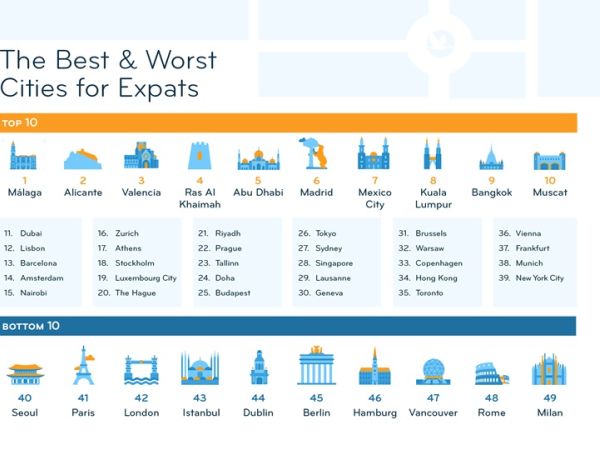 The Best & Worst Cities for Expats

TOP 10

1
Málaga

2
Alicante

3
Valencia

4
Ras Al Khaimah

5
Abu Dhabi

6
Madrid

7
Mexico City

8
Kuala Lumpur

9
Bangkok

10
Muscat

11. Dubai
12. Lisbon
13. Barcelona
14. Amsterdam
15. Nairobi

16. Zurich
17. Athens
18. Stockholm
19. Luxembourg City
20. The Hague

21. Riyadh
22. Prague
23. Tallinn
24. Doha
25. Budapest

26. Tokyo
27. Sydney
28. Singapore
29. Lausanne
30. Geneva

31. Brussels
32. Warsaw
33. Copenhagen
34. Hong Kong
35. Toronto

36. Vienna
37. Frankfurt
38. Munich
39. New York City

BOTTOM 10

40
Seoul

41
Paris

42
London

43
Istanbul

44
Dublin

45
Berlin

46
Hamburg

47
Vancouver

48
Rome

49
Milan